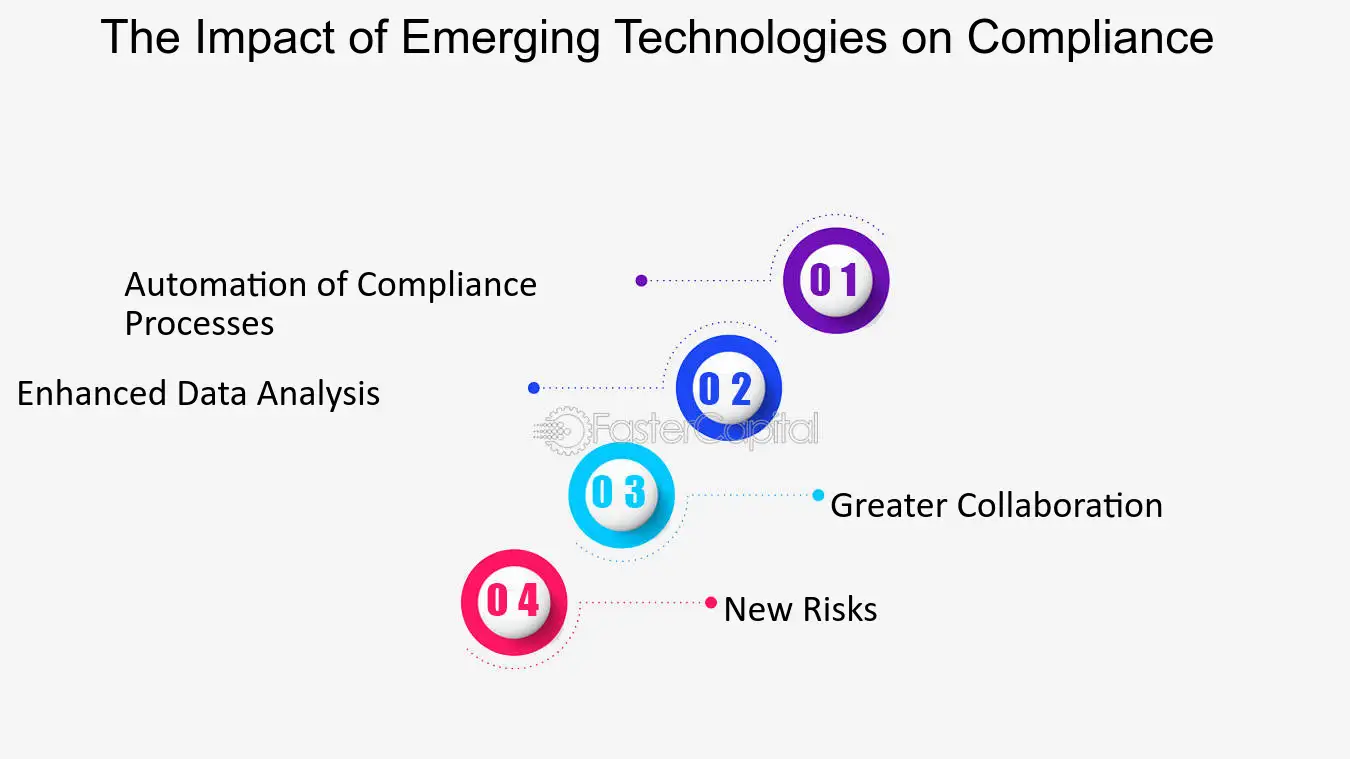 The Impact of Emerging Technologies on Compliance

Automation of Compliance Processes

01

Enhanced Data Analysis

02

03

Greater Collaboration

04

New Risks

FasterCapital